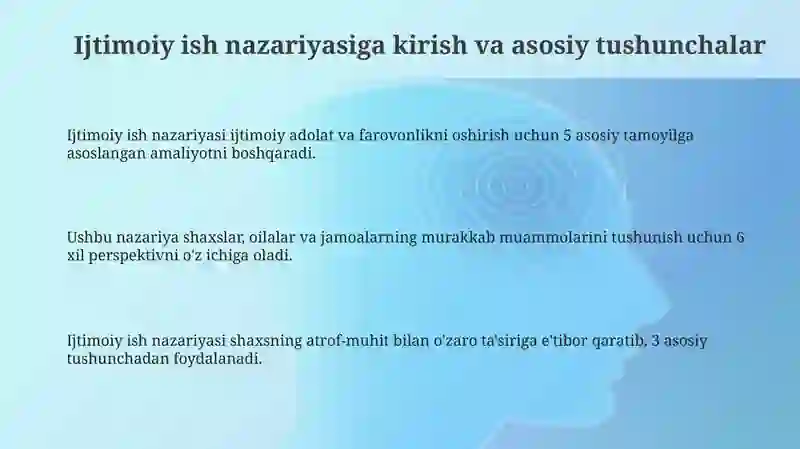 Ijtimoiy ish nazariyasiga kirish va asosiy tushunchalar

Ijtimoiy ish nazariyasi ijtimoiy adolat va farovonlikni oshirish uchun 5 asosiy tamoyilga asoslangan amaliyotni boshqaradi.

Ushbu nazariya shaxslar, oilalar va jamoalarning murakkab muammolarini tushunish uchun 6 xil perspektivni o'z ichiga oladi.

Ijtimoiy ish nazariyasi shaxsning atrof-muhit bilan o'zaro ta'siriga e'tibor qaratib, 3 asosiy tushunchadan foydalanadi.